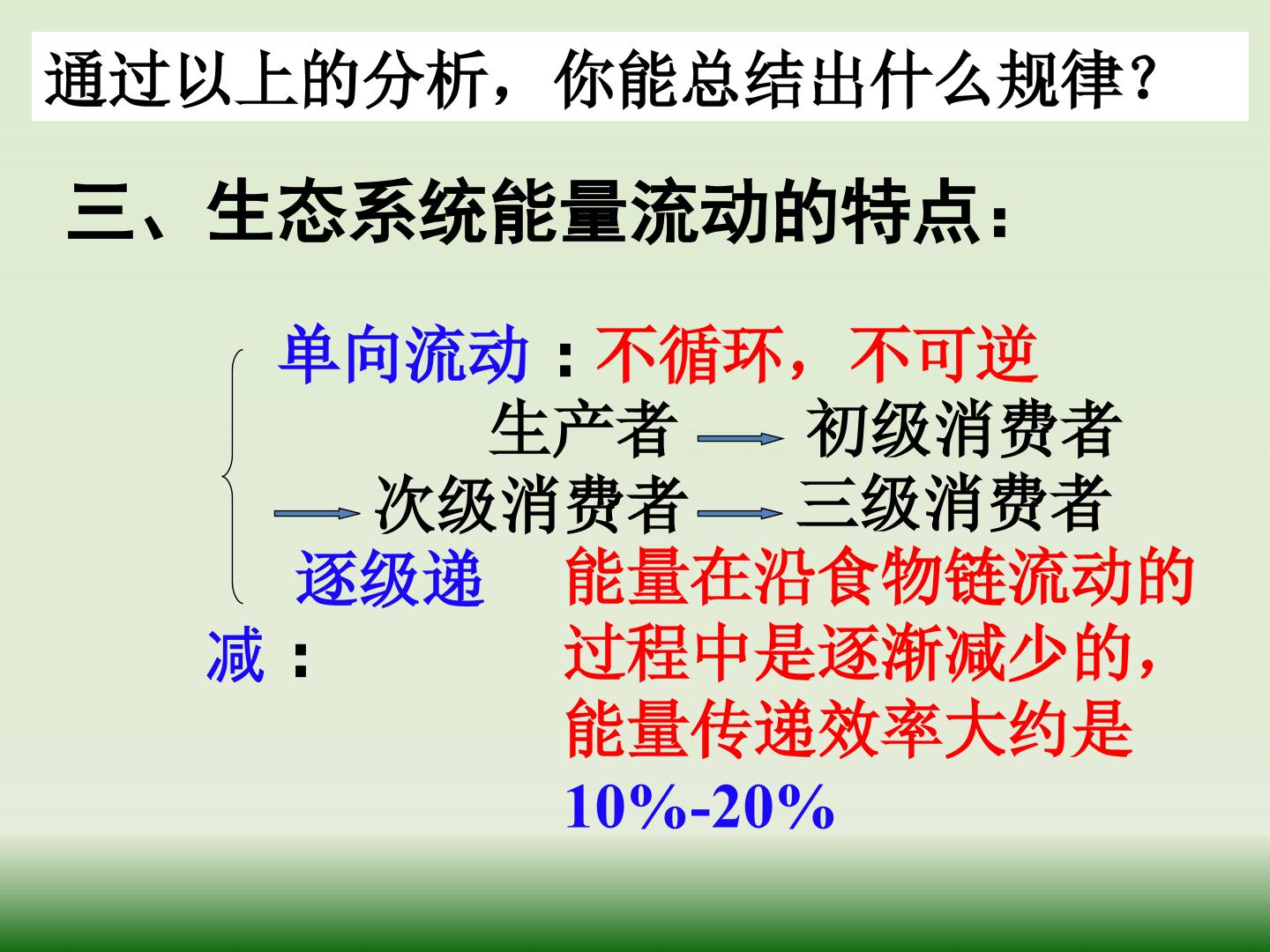 通过以上的分析，你能总结出什么规律？

三、生态系统能量流动的特点：

单向流动：不循环，不可逆

生产者 → 初级消费者 → 次级消费者 → 三级消费者

逐级递减：

能量在沿食物链流动的过程中是逐渐减少的，能量传递效率大约是10%-20%